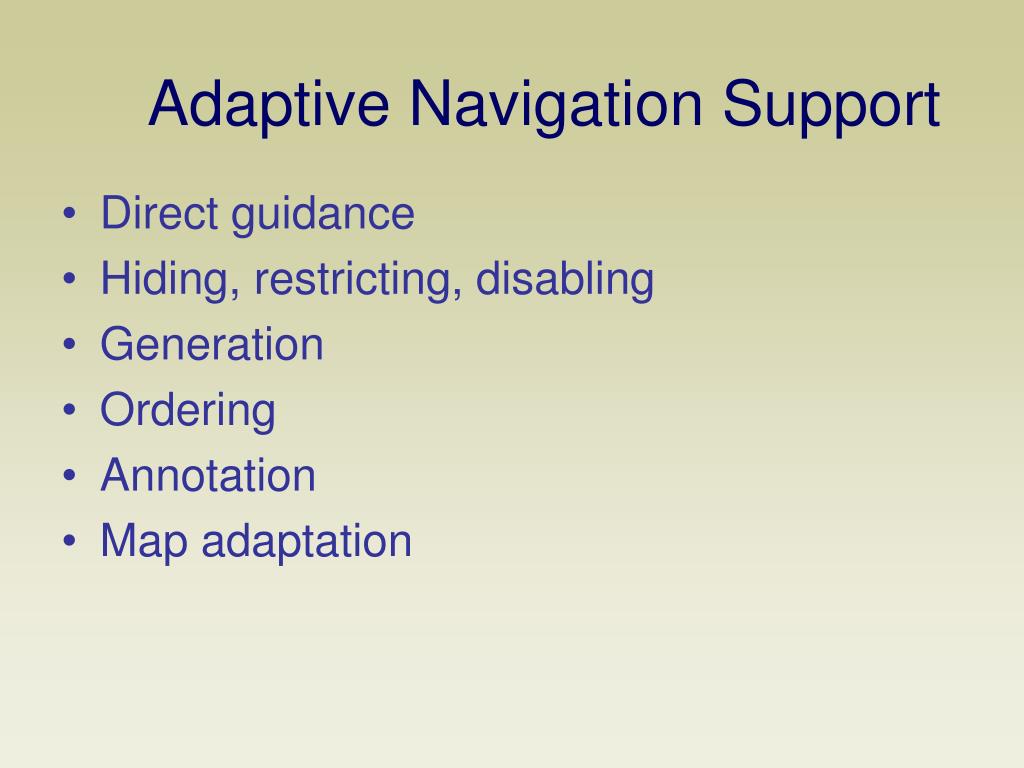 Adaptive Navigation Support

• Direct guidance
• Hiding, restricting, disabling
• Generation
• Ordering
• Annotation
• Map adaptation